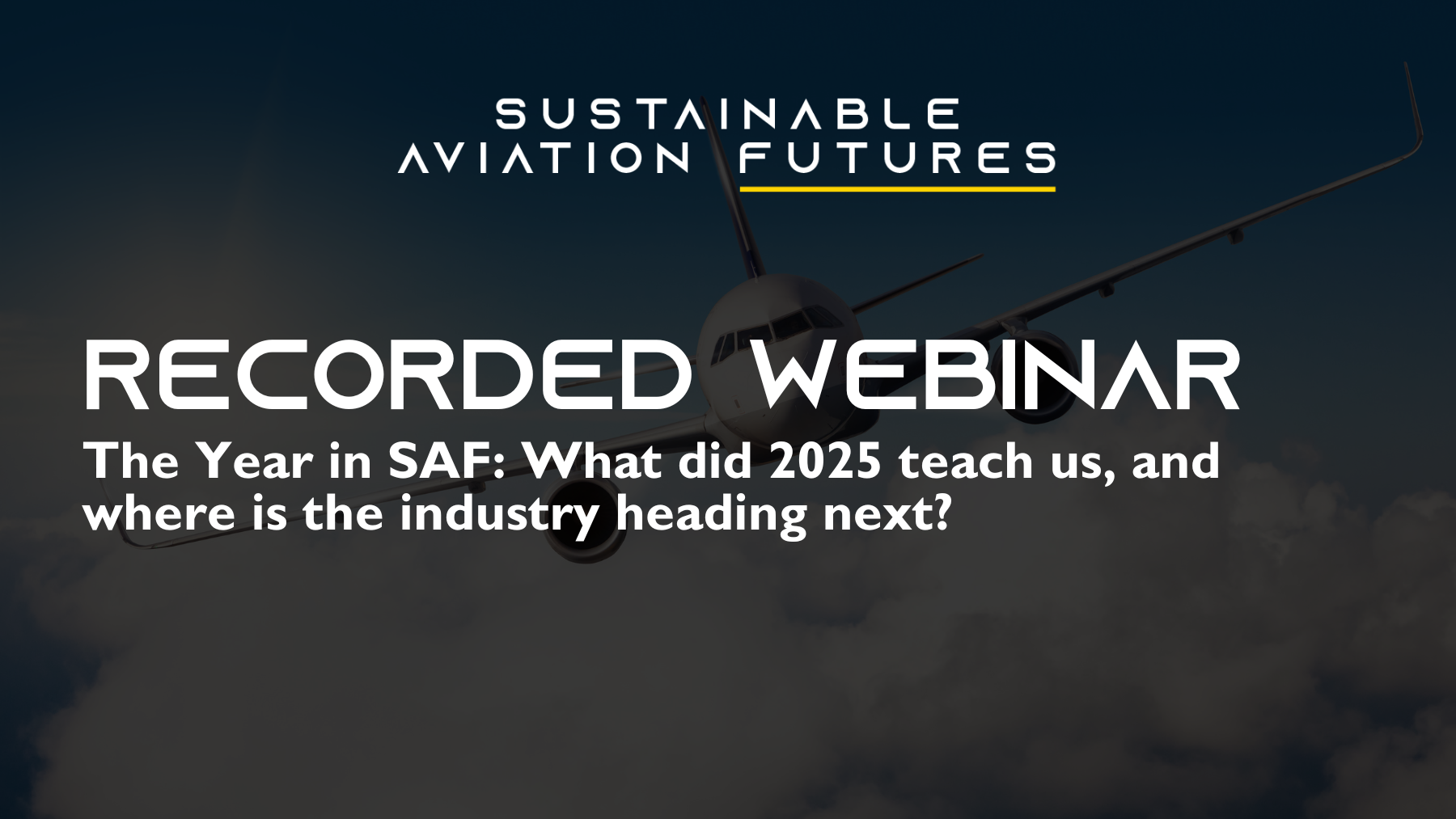 SUSTAINABLE
AVIATION FUTURES

RECORDED WEBINAR
The Year in SAF: What did 2025 teach us, and where is the industry heading next?